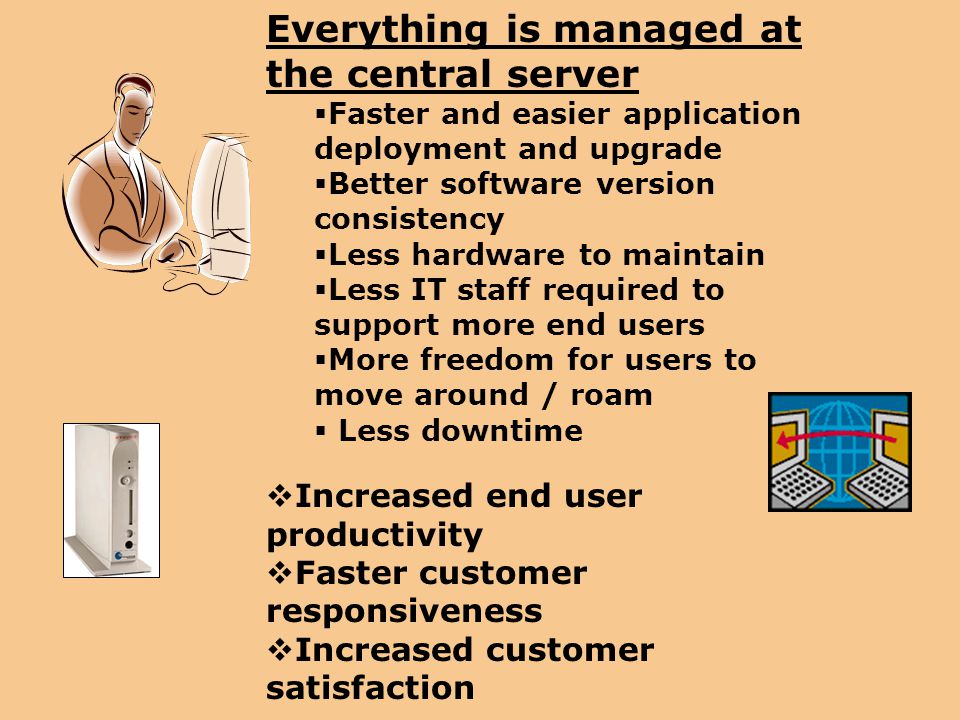 Everything is managed at the central server

▪Faster and easier application deployment and upgrade
▪Better software version consistency
▪Less hardware to maintain
▪Less IT staff required to support more end users
▪More freedom for users to move around / roam
▪ Less downtime

❖Increased end user productivity
❖Faster customer responsiveness
❖Increased customer satisfaction